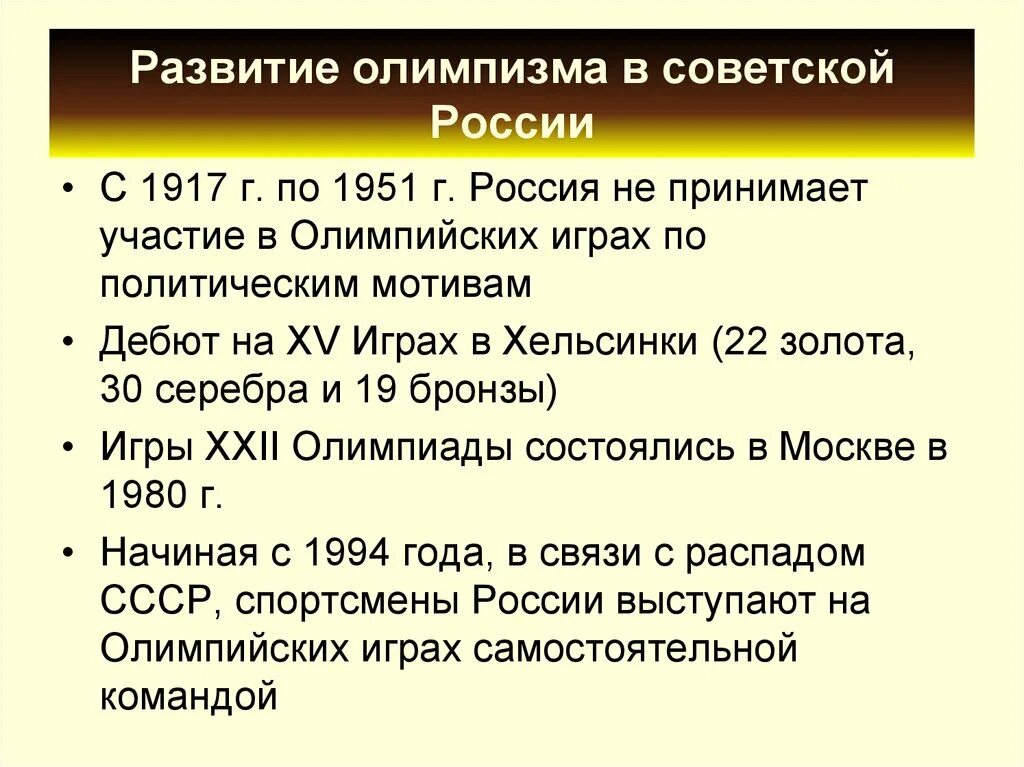 Развитие олимпизма в советской России

• С 1917 г. по 1951 г. Россия не принимает участие в Олимпийских играх по политическим мотивам

• Дебют на XV Играх в Хельсинки (22 золота, 30 серебра и 19 бронзы)

• Игры XXII Олимпиады состоялись в Москве в 1980 г.

• Начиная с 1994 года, в связи с распадом СССР, спортсмены России выступают на Олимпийских играх самостоятельной командой